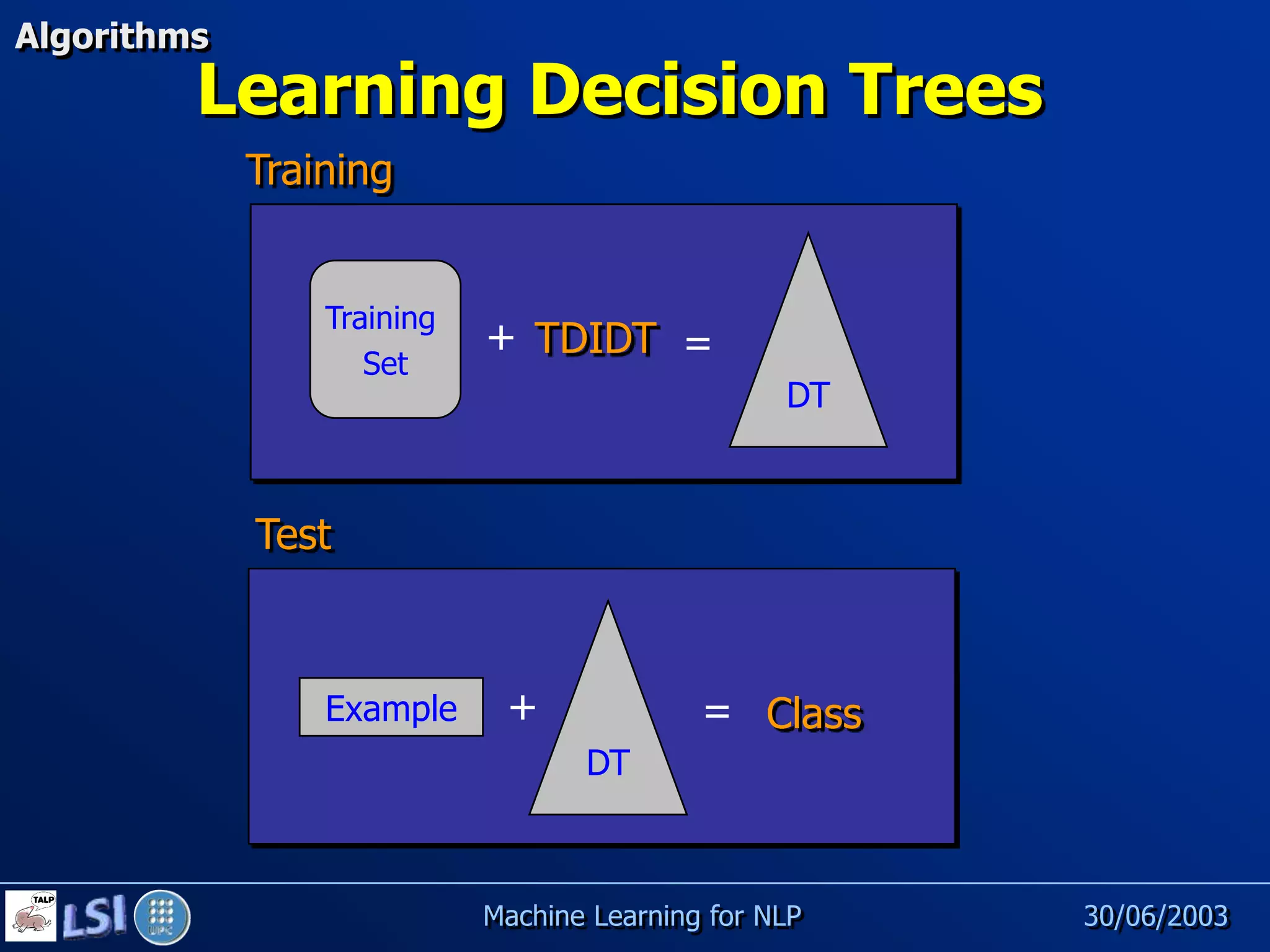 Algorithms

Learning Decision Trees

Training

Training Set

+ TDIDT =

DT

Test

Example

+

DT

= Class

TALP

LSI

UPC

Machine Learning for NLP

30/06/2003